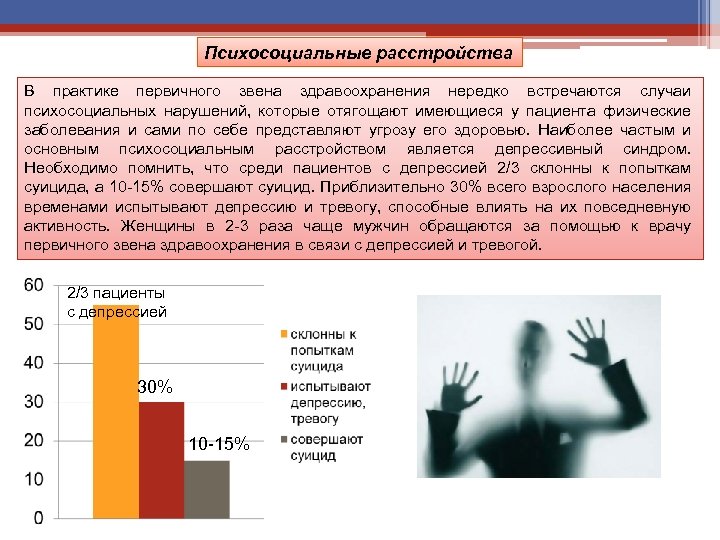 Психосоциальные расстройства

В практике первичного звена здравоохранения нередко встречаются случаи психосоциальных нарушений, которые отягощают имеющиеся у пациента физические заболевания и сами по себе представляют угрозу его здоровью. Наиболее частым и основным психосоциальным расстройством является депрессивный синдром. Необходимо помнить, что среди пациентов с депрессией 2/3 склонны к попыткам суицида, а 10-15% совершают суицид. Приблизительно 30% всего взрослого населения временами испытывают депрессию и тревогу, способные влиять на их повседневную активность. Женщины в 2-3 раза чаще мужчин обращаются за помощью к врачу первичного звена здравоохранения в связи с депрессией и тревогой.

60
50
40
30
20
10
0

2/3 пациенты с депрессией
30%
10-15%

склонны к попыткам суицида
испытывают депрессию, тревогу
совершают суицид